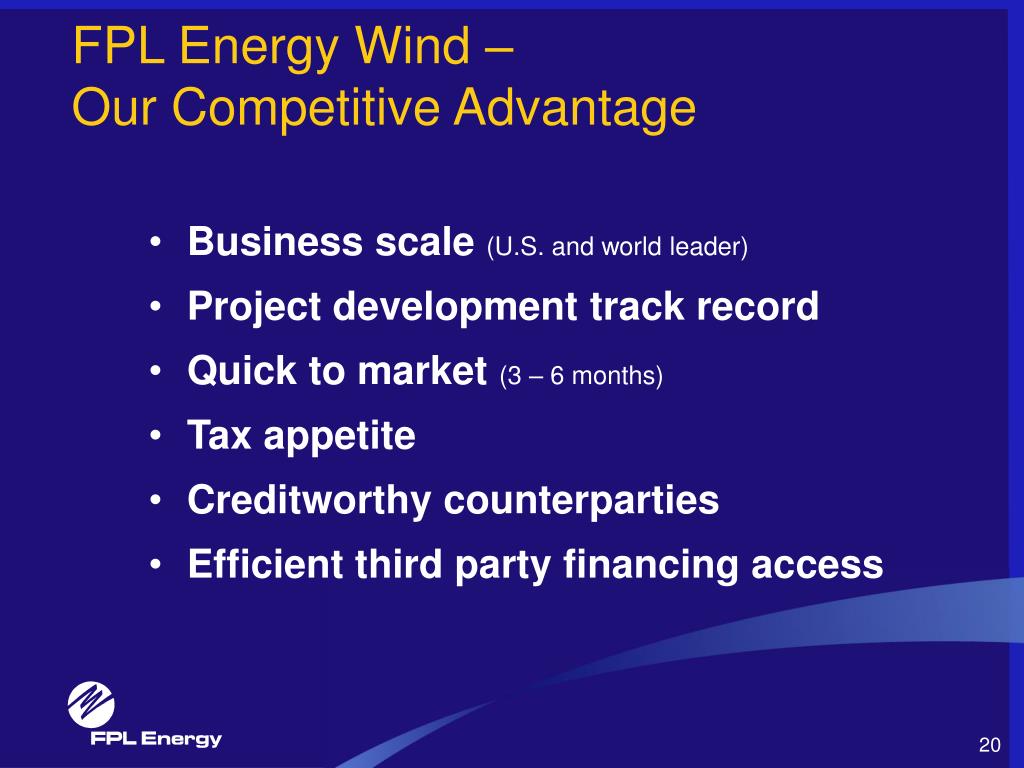 FPL Energy Wind –
Our Competitive Advantage

• Business scale (U.S. and world leader)
• Project development track record
• Quick to market (3 – 6 months)
• Tax appetite
• Creditworthy counterparties
• Efficient third party financing access

FPL Energy

20